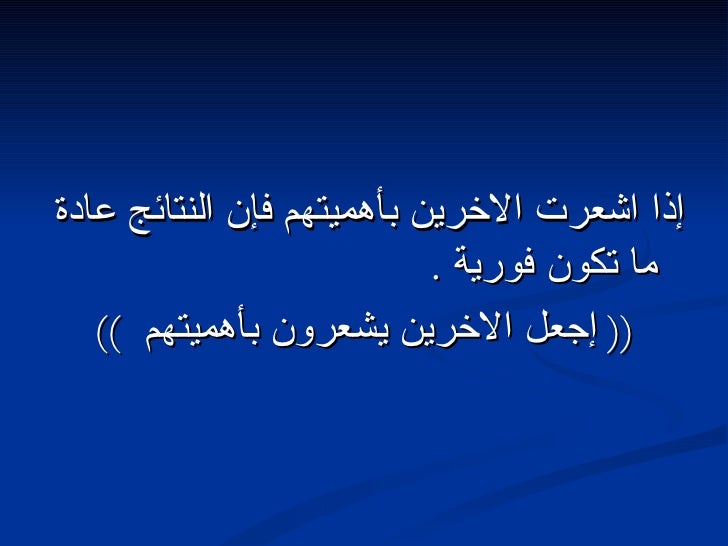 إذا اشعرت الاخرين بأهميتهم فإن النتائج عادة ما تكون فورية .

(( إجعل الاخرين يشعرون بأهميتهم ))